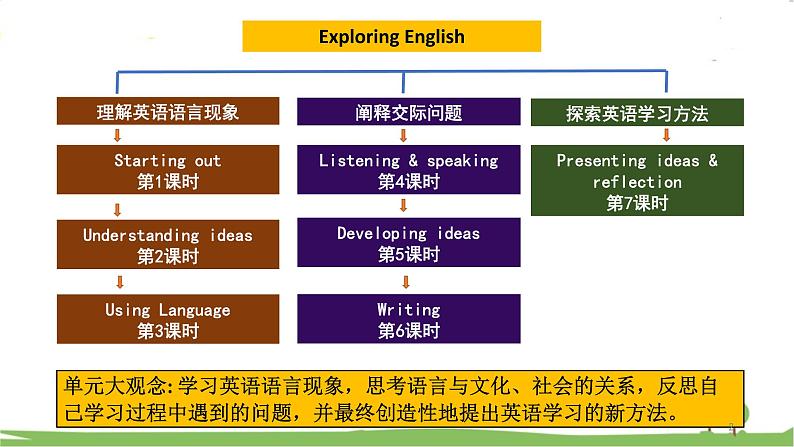 Exploring English

理解英语语言现象

Starting out
第1课时

Understanding ideas
第2课时

Using Language
第3课时

阐释交际问题

Listening & speaking
第4课时

Developing ideas
第5课时

Writing
第6课时

探索英语学习方法

Presenting ideas & reflection
第7课时

单元大观念:学习英语语言现象，思考语言与文化、社会的关系，反思自己学习过程中遇到的问题，并最终创造性地提出英语学习的新方法。